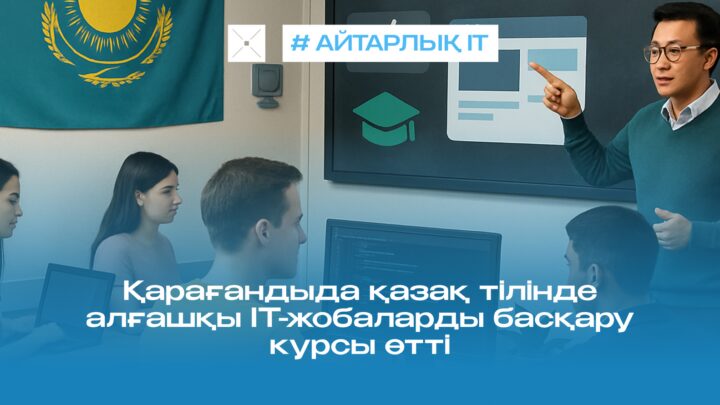 # АЙТАРЛЫҚ IT

Қарағандыда қазақ тілінде алғашқы IT-жобаларды басқару курсы өтті